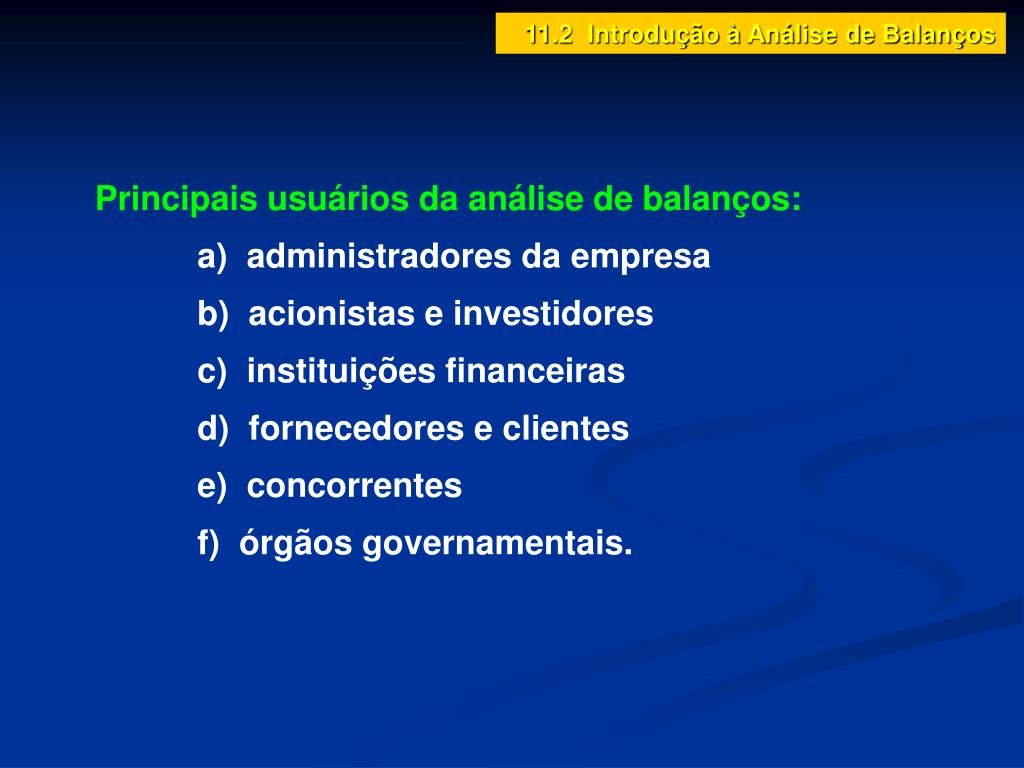 11.2 Introdução à Análise de Balanços

Principais usuários da análise de balanços:

a) administradores da empresa
b) acionistas e investidores
c) instituições financeiras
d) fornecedores e clientes
e) concorrentes
f) órgãos governamentais.